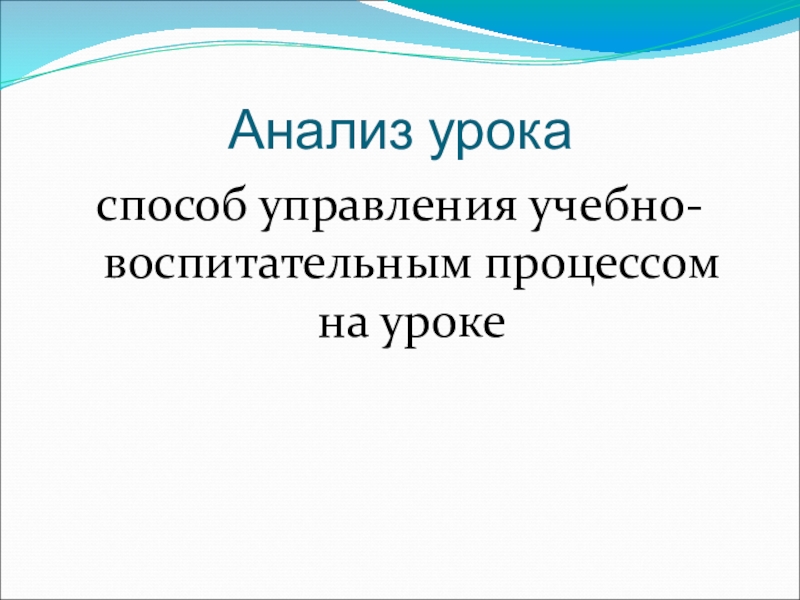 Анализ урока

способ управления учебно-воспитательным процессом на уроке